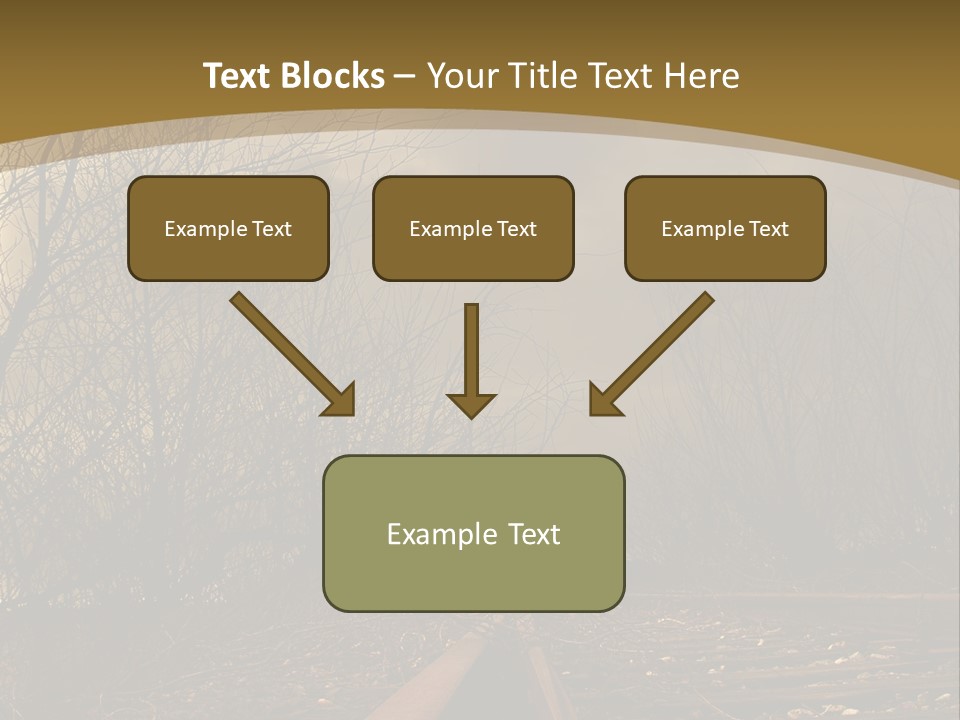 Text Blocks – Your Title Text Here

Example Text

Example Text

Example Text

Example Text